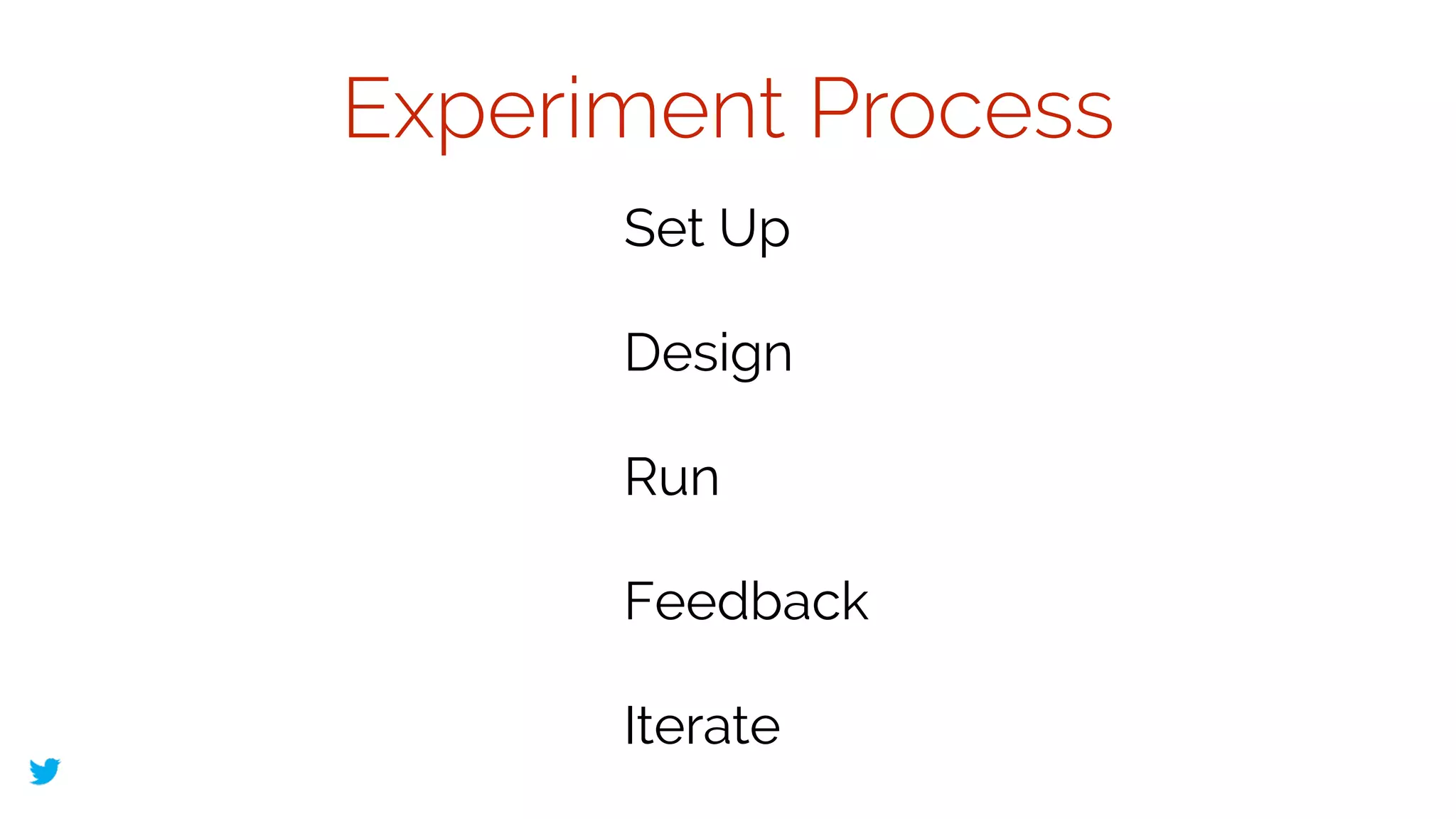 Experiment Process

Set Up

Design

Run

Feedback

Iterate